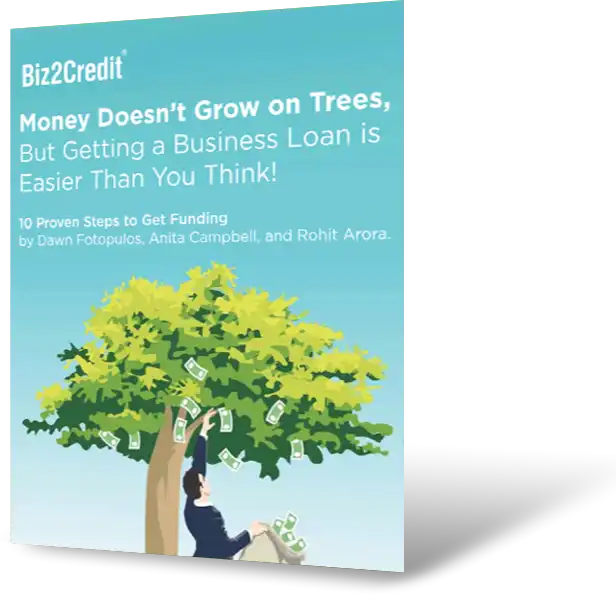 Biz2Credit®

Money Doesn't Grow on Trees, But Getting a Business Loan is Easier Than You Think!

10 Proven Steps to Get Funding
by Dawn Fotopulos, Anita Campbell, and Rohit Arora.